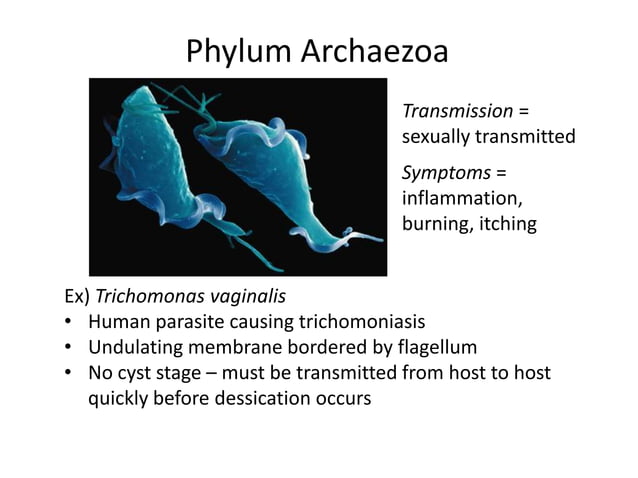 Phylum Archaezoa

Transmission = sexually transmitted

Symptoms = inflammation, burning, itching

Ex) Trichomonas vaginalis
• Human parasite causing trichomoniasis
• Undulating membrane bordered by flagellum
• No cyst stage – must be transmitted from host to host quickly before dessication occurs